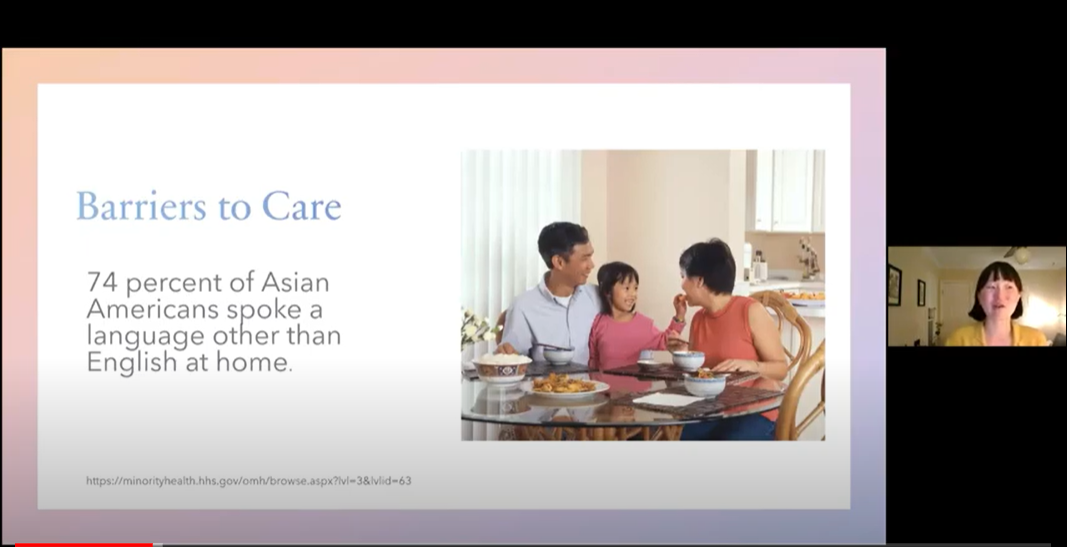 Barriers to Care

74 percent of Asian Americans spoke a language other than English at home.

https://minorityhealth.hhs.gov/omh/browse.aspx?lvl=3&lvlid=63